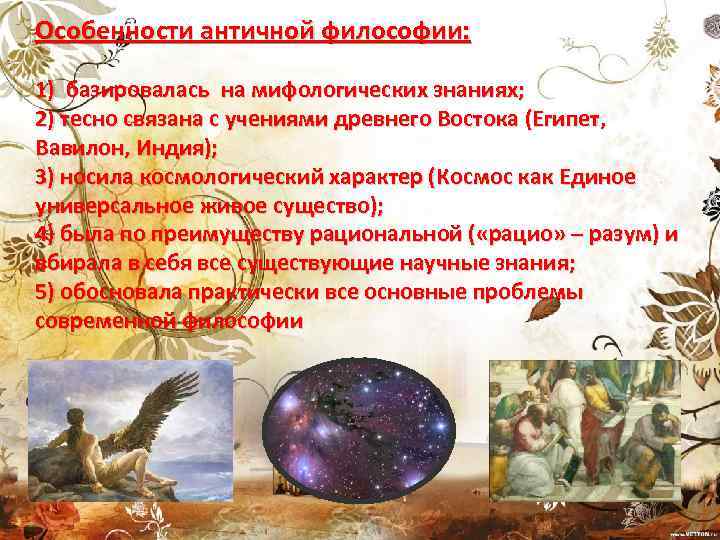 Особенности античной философии:

1) базировалась на мифологических знаниях;
2) тесно связана с учениями древнего Востока (Египет, Вавилон, Индия);
3) носила космологический характер (Космос как Единое универсальное живое существо);
4) была по преимуществу рациональной («рацио» – разум) и вбирала в себя все существующие научные знания;
5) обосновала практически все основные проблемы современной философии